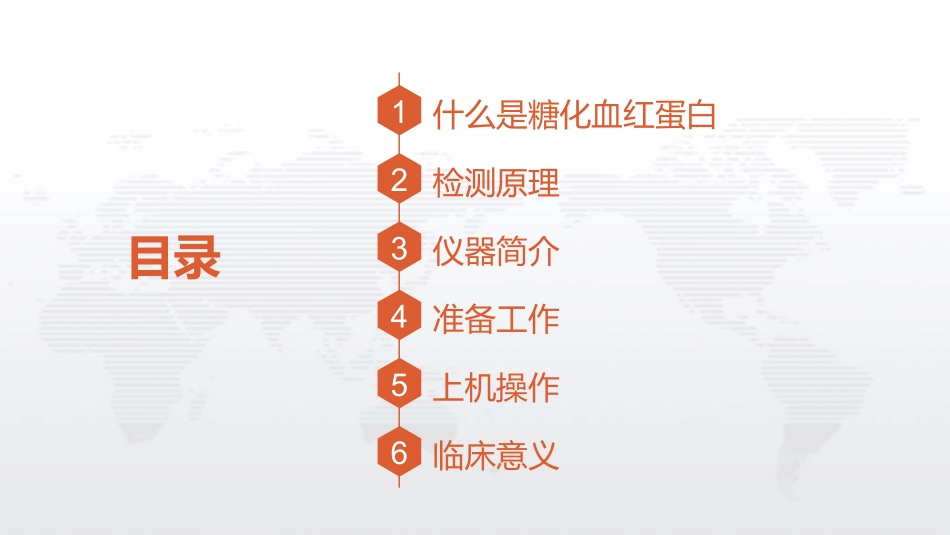 目录

1 什么是糖化血红蛋白

2 检测原理

3 仪器简介

4 准备工作

5 上机操作

6 临床意义